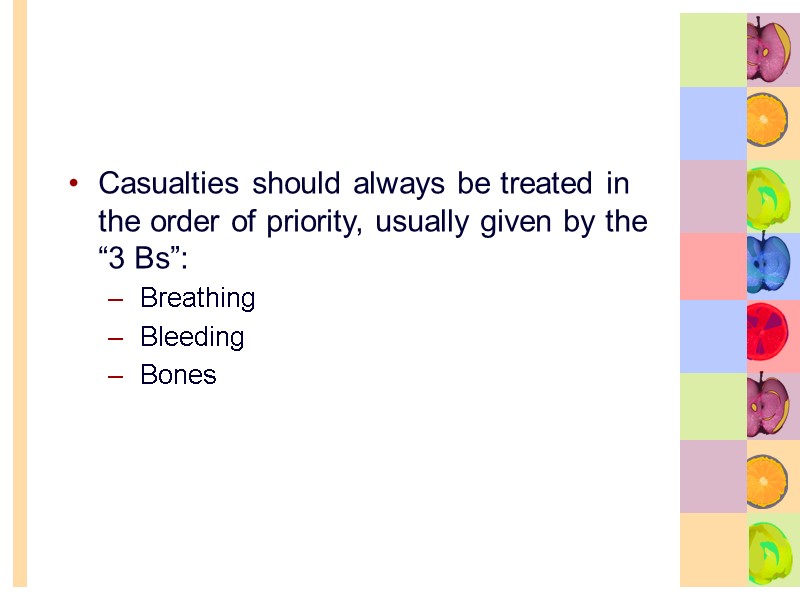 • Casualties should always be treated in the order of priority, usually given by the “3 Bs”:

– Breathing
– Bleeding
– Bones